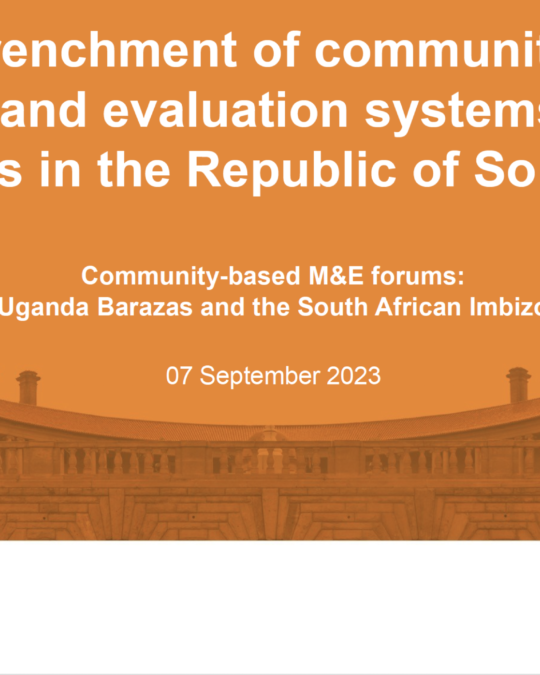 renchment of communit
and evaluation systems
s in the Republic of So

Community-based M&E forums:
Uganda Barazas and the South African Imbizo

07 September 2023